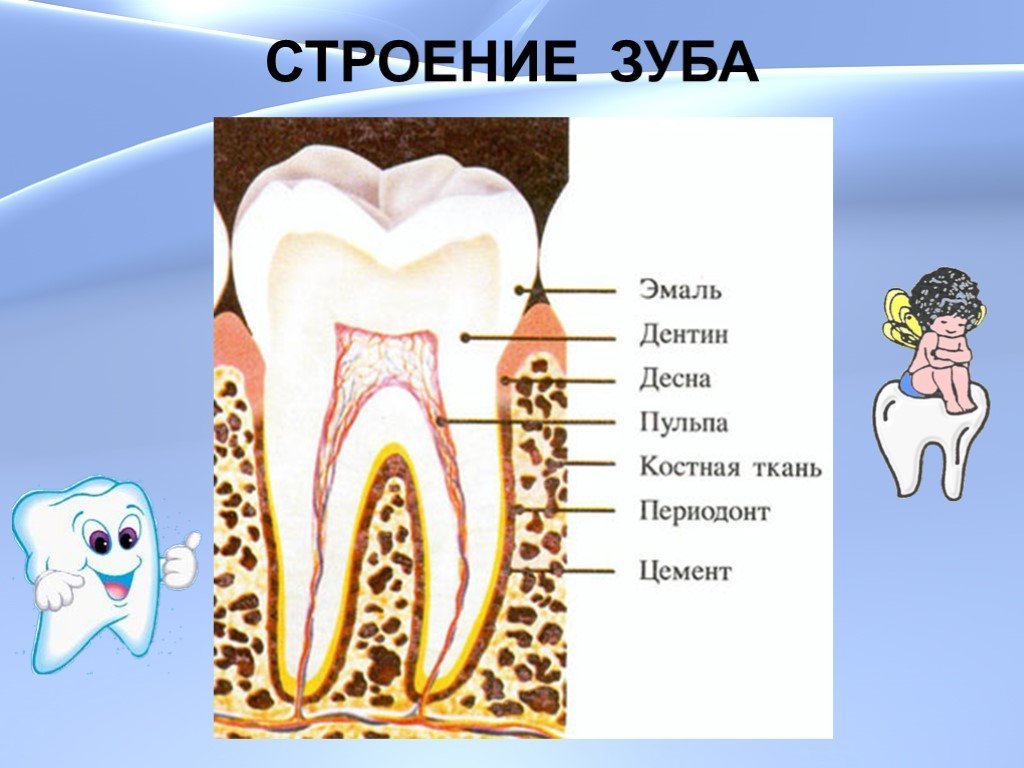 СТРОЕНИЕ ЗУБА

Эмаль
Дентин
Десна
Пульпа
Костная ткань
Периодонт
Цемент